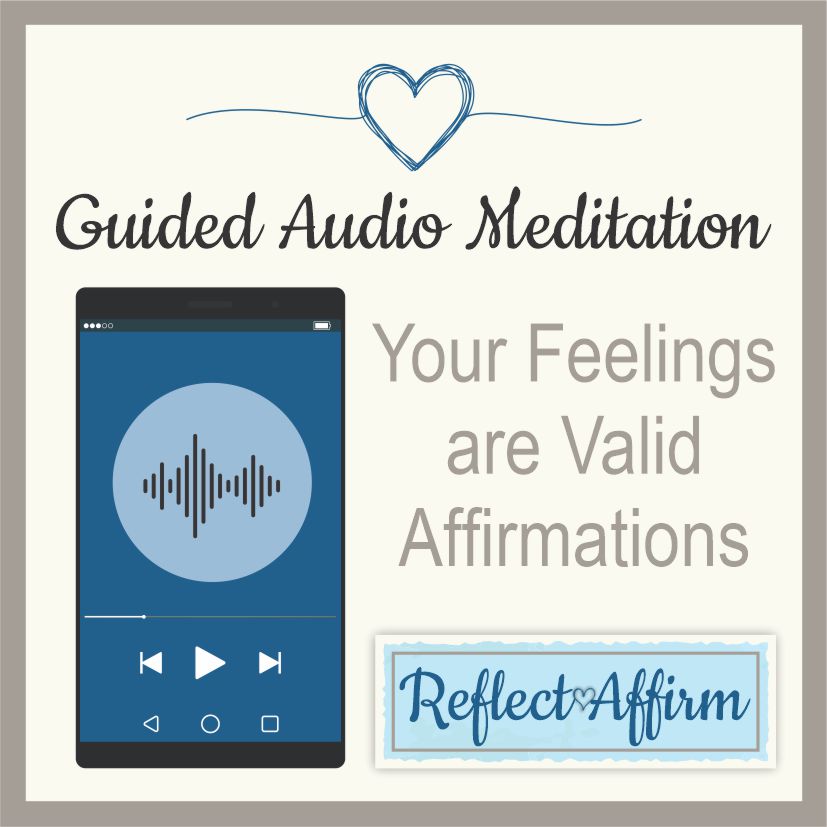 Guided Audio Meditation

Your Feelings are Valid Affirmations

Reflect Affirm